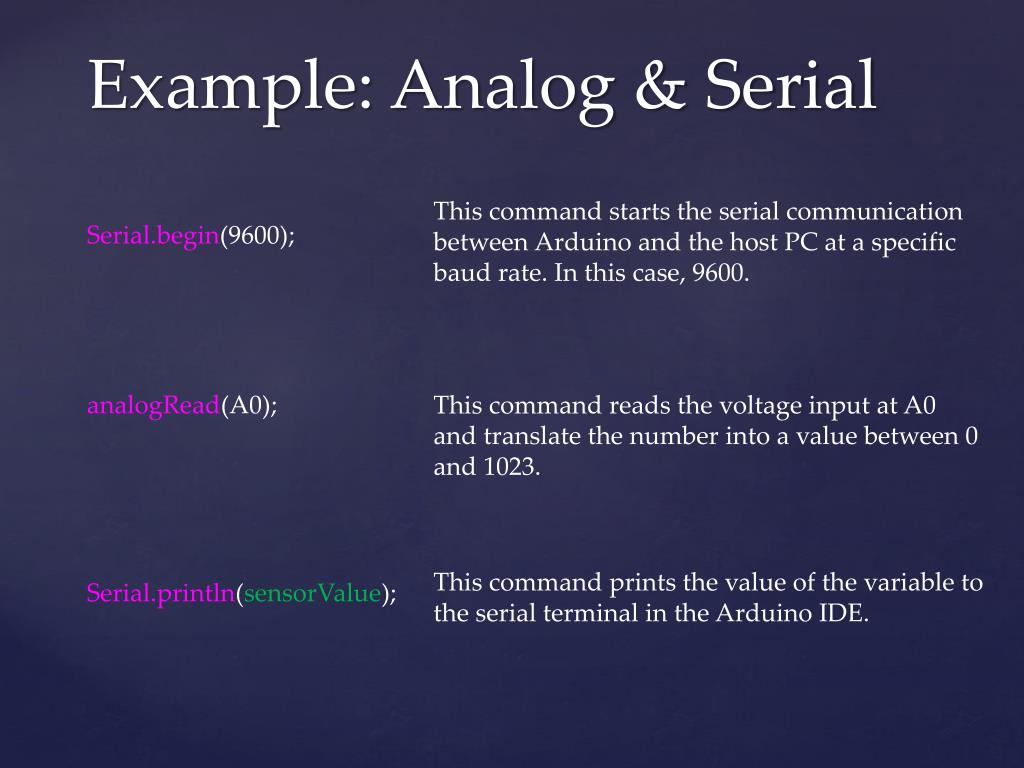 Example: Analog & Serial

Serial.begin(9600);

This command starts the serial communication between Arduino and the host PC at a specific baud rate. In this case, 9600.

analogRead(A0);

This command reads the voltage input at A0 and translate the number into a value between 0 and 1023.

Serial.println(sensorValue);

This command prints the value of the variable to the serial terminal in the Arduino IDE.